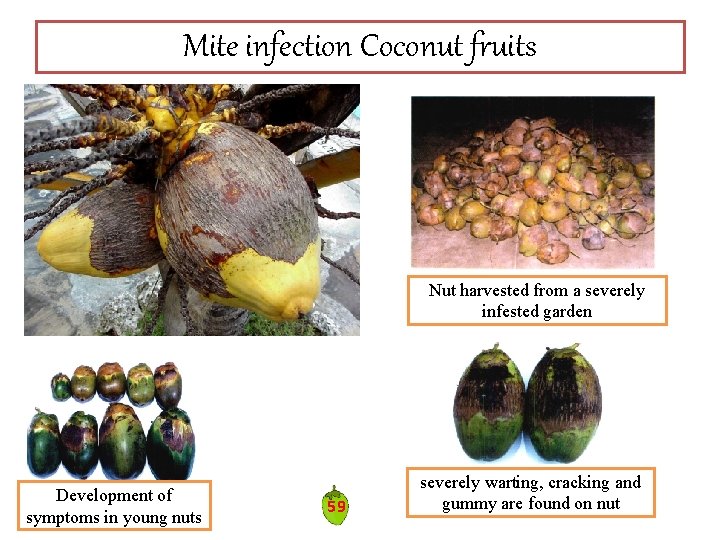 Mite infection Coconut fruits

Nut harvested from a severely infested garden

Development of symptoms in young nuts

59

severely warting, cracking and gummy are found on nut